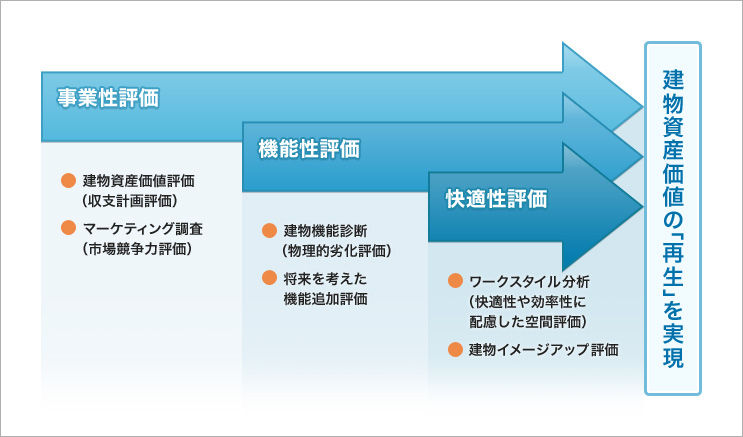 事業性評価

建物資産価値評価
（収支計画評価）

マーケティング調査
（市場競争力評価）

機能性評価

建物機能診断
（物理的劣化評価）

将来を考えた
機能追加評価

快適性評価

ワークスタイル分析
（快適性や効率性に
配慮した空間評価）

建物イメージアップ評価

建物資産価値の「再生」を実現